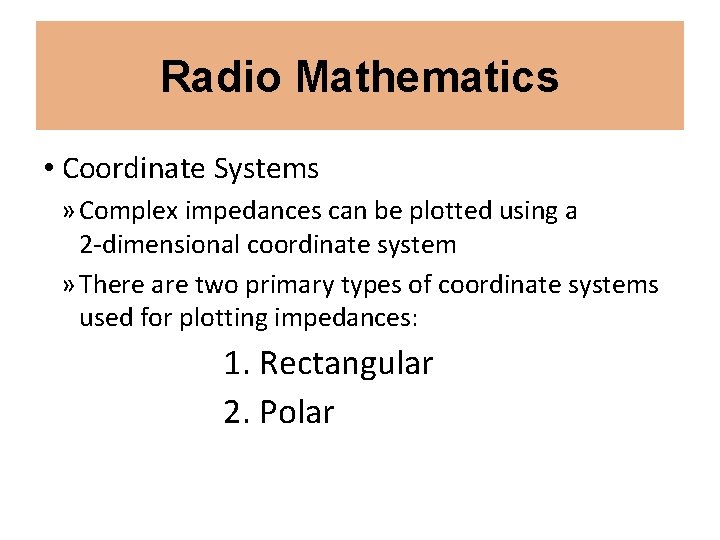 Radio Mathematics

• Coordinate Systems

» Complex impedances can be plotted using a 2-dimensional coordinate system

» There are two primary types of coordinate systems used for plotting impedances:

1. Rectangular
2. Polar